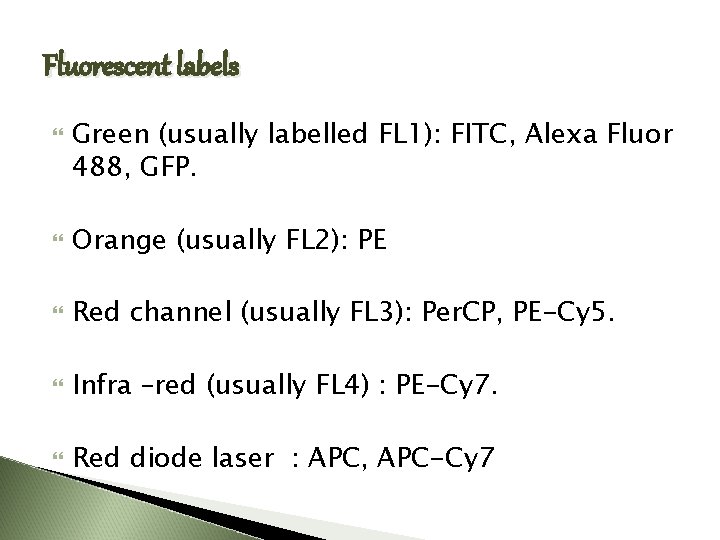 Fluorescent labels

Green (usually labelled FL1): FITC, Alexa Fluor 488, GFP.

Orange (usually FL2): PE

Red channel (usually FL3): PerCP, PE-Cy5.

Infra -red (usually FL4) : PE-Cy7.

Red diode laser : APC, APC-Cy7